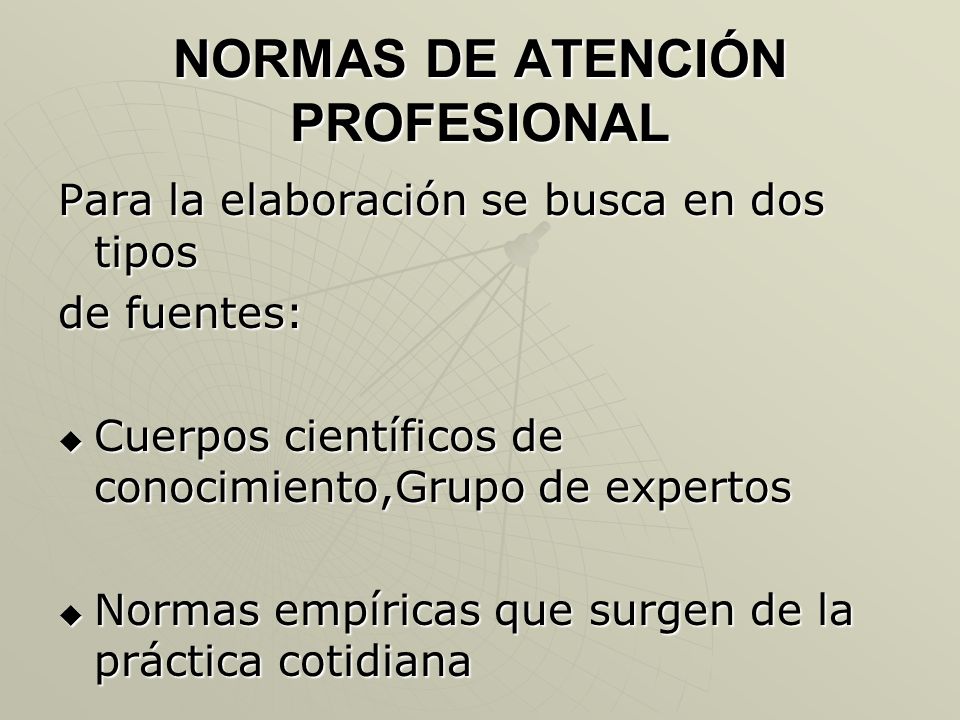 NORMAS DE ATENCIÓN PROFESIONAL

Para la elaboración se busca en dos tipos
de fuentes:

◆ Cuerpos científicos de conocimiento,Grupo de expertos

◆ Normas empíricas que surgen de la práctica cotidiana